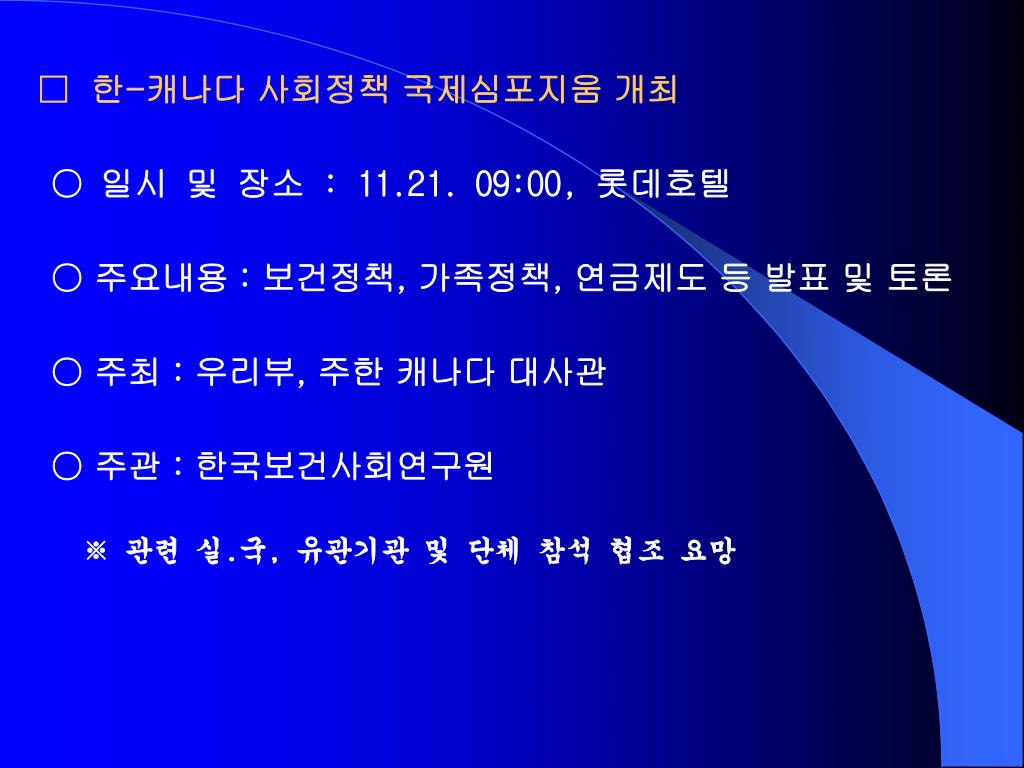 □ 한-캐나다 사회정책 국제심포지움 개최

○ 일시 및 장소 : 11.21. 09:00, 롯데호텔

○ 주요내용 : 보건정책, 가족정책, 연금제도 등 발표 및 토론

○ 주최 : 우리부, 주한 캐나다 대사관

○ 주관 : 한국보건사회연구원

※ 관련 실.국, 유관기관 및 단체 참석 협조 요망